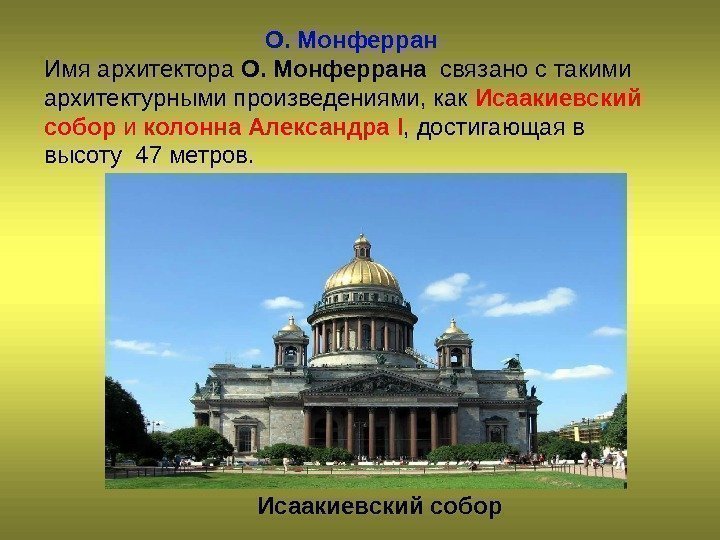 О. Монферран

Имя архитектора О. Монферрана связано с такими архитектурными произведениями, как Исаакиевский собор и колонна Александра I, достигающая в высоту 47 метров.

Исаакиевский собор